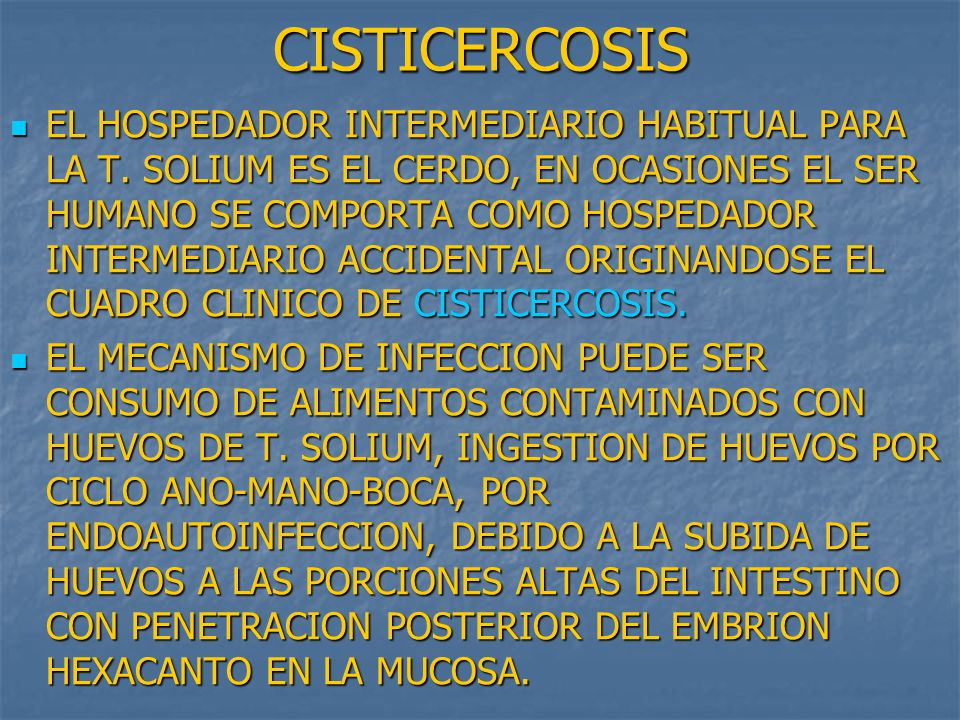 CISTICERCOSIS

- EL HOSPEDADOR INTERMEDIARIO HABITUAL PARA LA T. SOLIUM ES EL CERDO, EN OCASIONES EL SER HUMANO SE COMPORTA COMO HOSPEDADOR INTERMEDIARIO ACCIDENTAL ORIGINANDOSE EL CUADRO CLINICO DE CISTICERCOSIS.
- EL MECANISMO DE INFECCION PUEDE SER CONSUMO DE ALIMENTOS CONTAMINADOS CON HUEVOS DE T. SOLIUM, INGESTION DE HUEVOS POR CICLO ANO-MANO-BOCA, POR ENDOAUTOINFECCION, DEBIDO A LA SUBIDA DE HUEVOS A LAS PORCIONES ALTAS DEL INTESTINO CON PENETRACION POSTERIOR DEL EMBRION HEXACANTO EN LA MUCOSA.